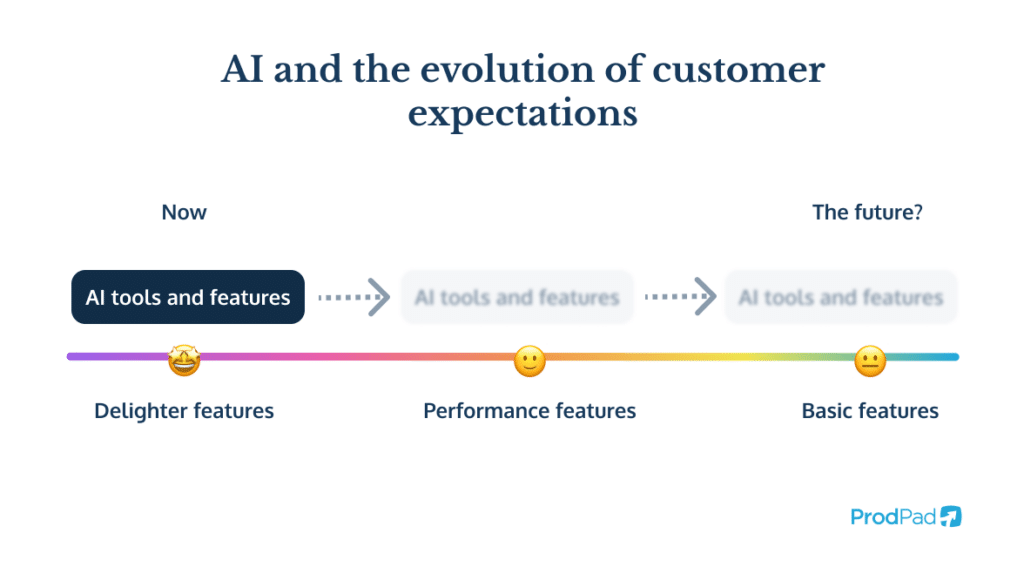 AI and the evolution of customer expectations

Now

The future?

AI tools and features

AI tools and features

AI tools and features

Delighter features

Performance features

Basic features

ProdPad